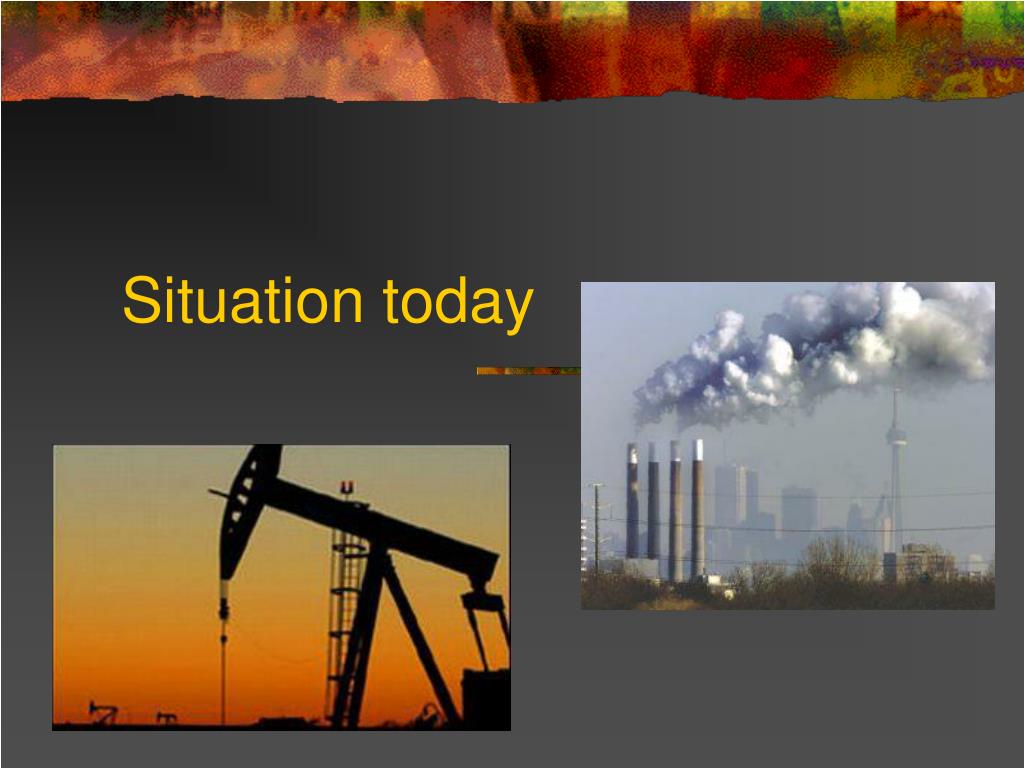 Situation today